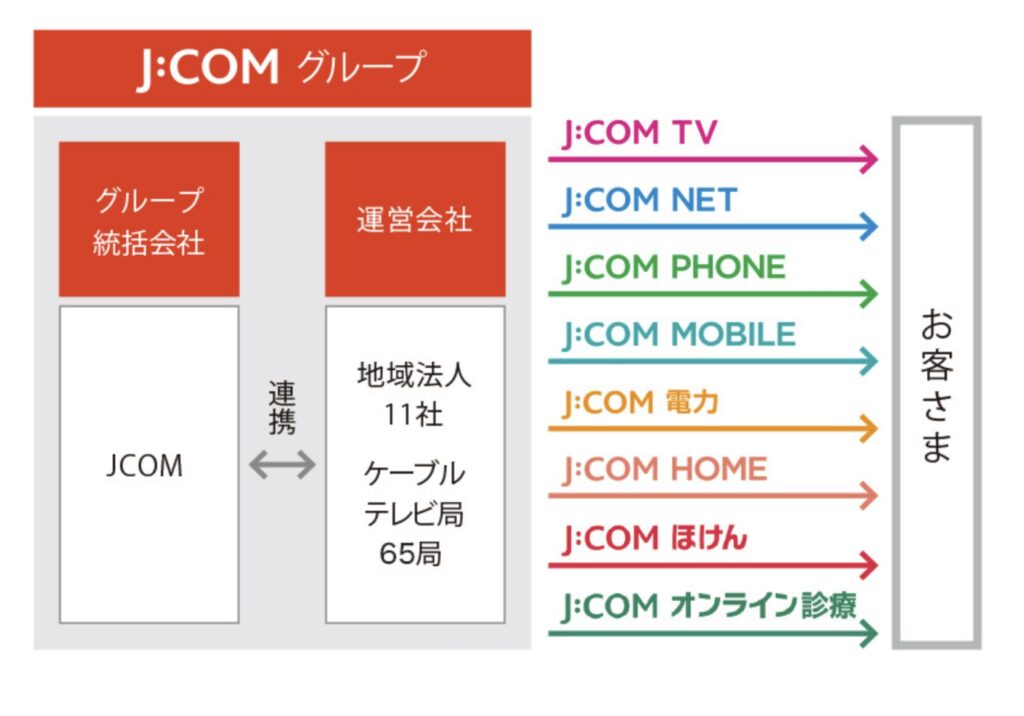 J:COM グループ

グループ統括会社

JCOM

連携

運営会社

地域法人
11社

ケーブルテレビ局
65局

J:COM TV
J:COM NET
J:COM PHONE
J:COM MOBILE
J:COM 電力
J:COM HOME
J:COM ほけん
J:COM オンライン診療

お客さま